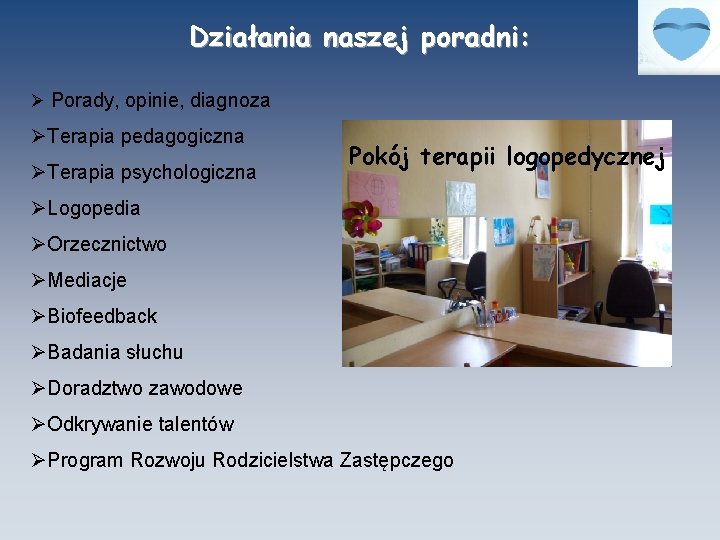 Działania naszej poradni:

➢ Porady, opinie, diagnoza
➢Terapia pedagogiczna
➢Terapia psychologiczna
➢Logopedia
➢Orzecznictwo
➢Mediacje
➢Biofeedback
➢Badania słuchu
➢Doradztwo zawodowe
➢Odkrywanie talentów
➢Program Rozwoju Rodzicielstwa Zastępczego

Pokój terapii logopedycznej